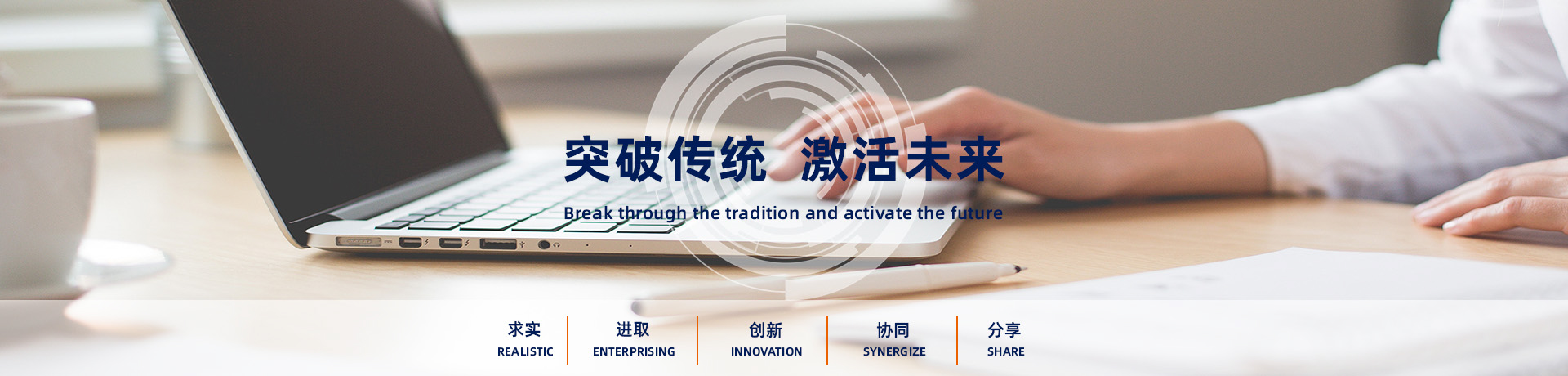 突破传统 激活未来

Break through the tradition and activate the future

求实
REALISTIC

进取
ENTERPRISING

创新
INNOVATION

协同
SYNERGIZE

分享
SHARE